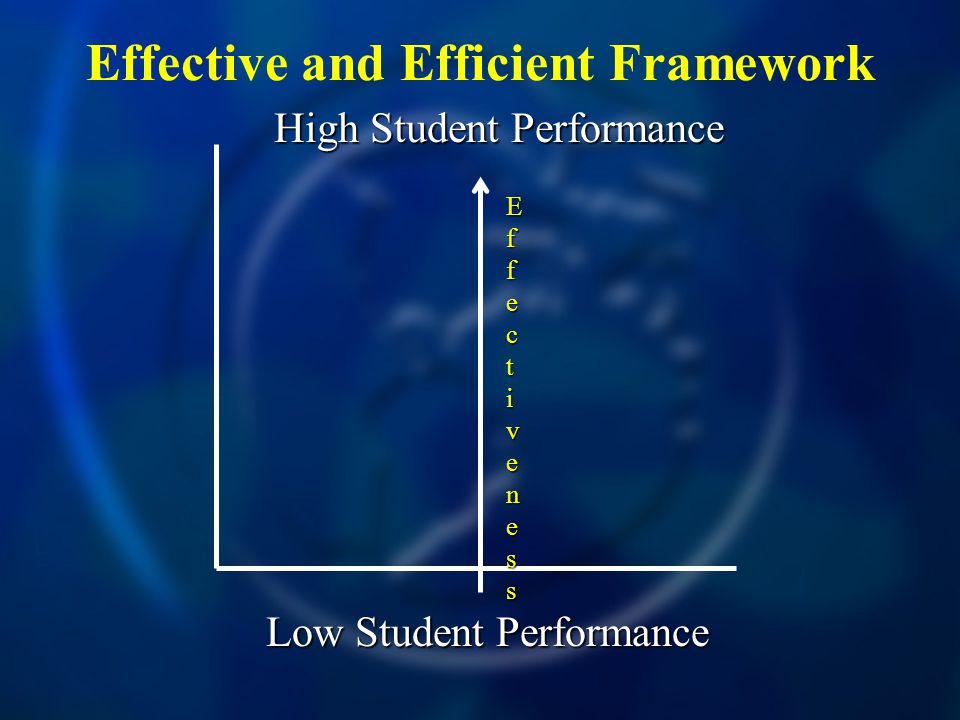 Effective and Efficient Framework

High Student Performance

Effectiveness

Low Student Performance